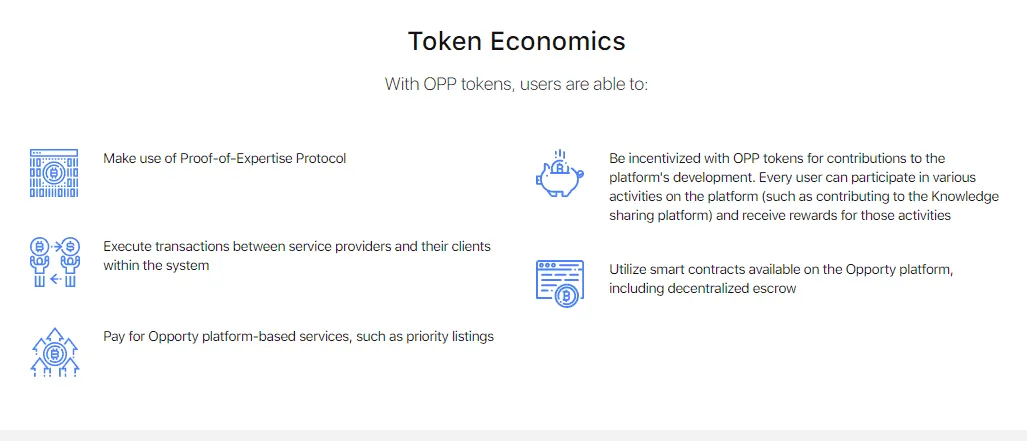 Token Economics

With OPP tokens, users are able to:

Make use of Proof-of-Expertise Protocol

Execute transactions between service providers and their clients within the system

Pay for Opporty platform-based services, such as priority listings

Be incentivized with OPP tokens for contributions to the platform's development. Every user can participate in various activities on the platform (such as contributing to the Knowledge sharing platform) and receive rewards for those activities

Utilize smart contracts available on the Opporty platform, including decentralized escrow